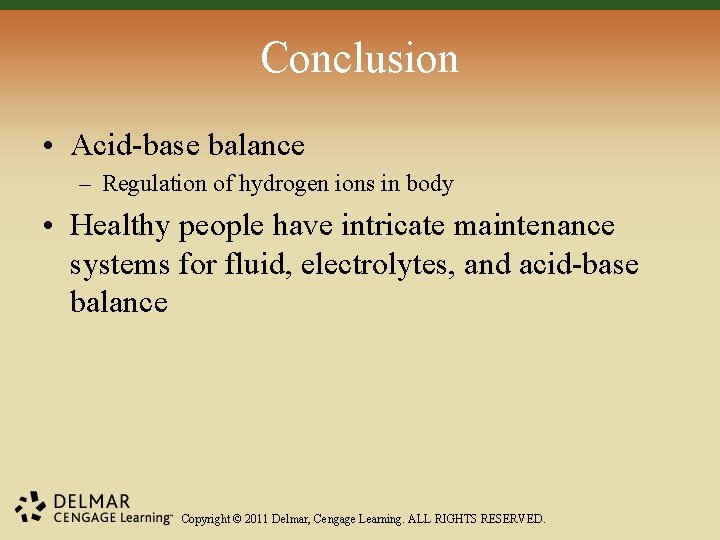 Conclusion

• Acid-base balance
– Regulation of hydrogen ions in body

• Healthy people have intricate maintenance systems for fluid, electrolytes, and acid-base balance

DELMAR
CENGAGE Learning™ Copyright © 2011 Delmar, Cengage Learning. ALL RIGHTS RESERVED.